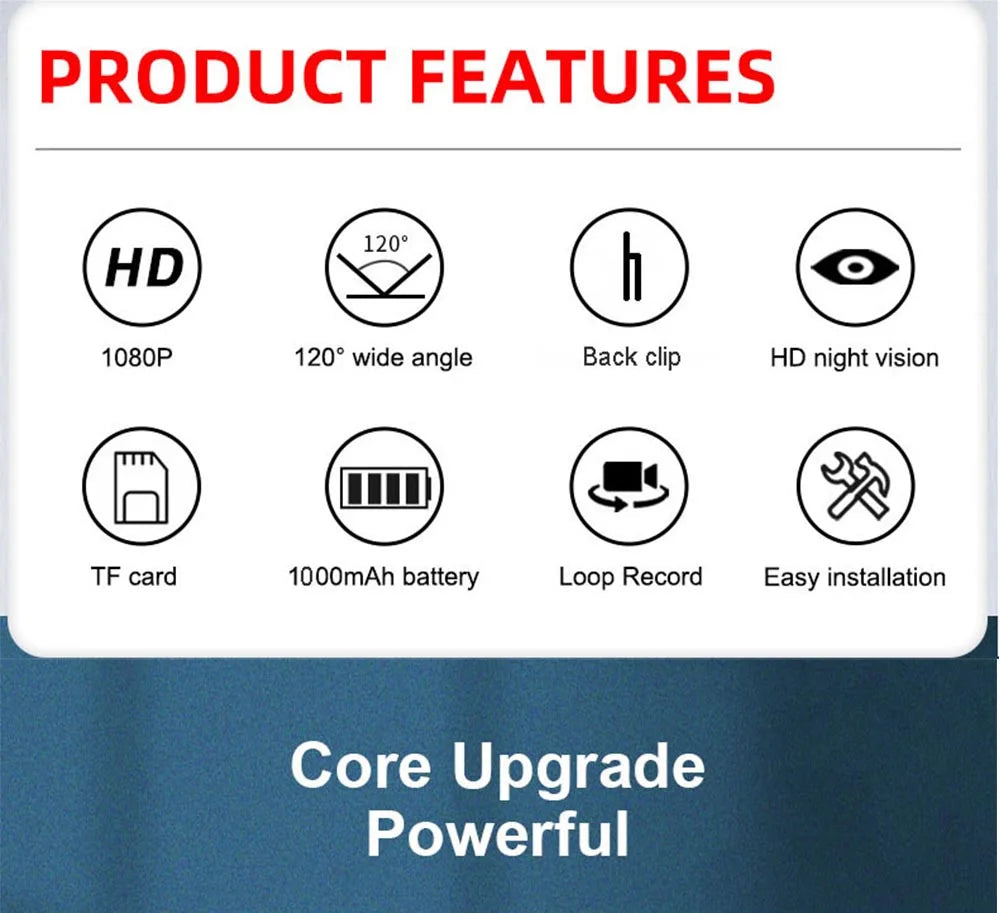 PRODUCT FEATURES

HD
1080P

120°
120° wide angle

Back clip

HD night vision

TF card

1000mAh battery

Loop Record

Easy installation

Core Upgrade
Powerful